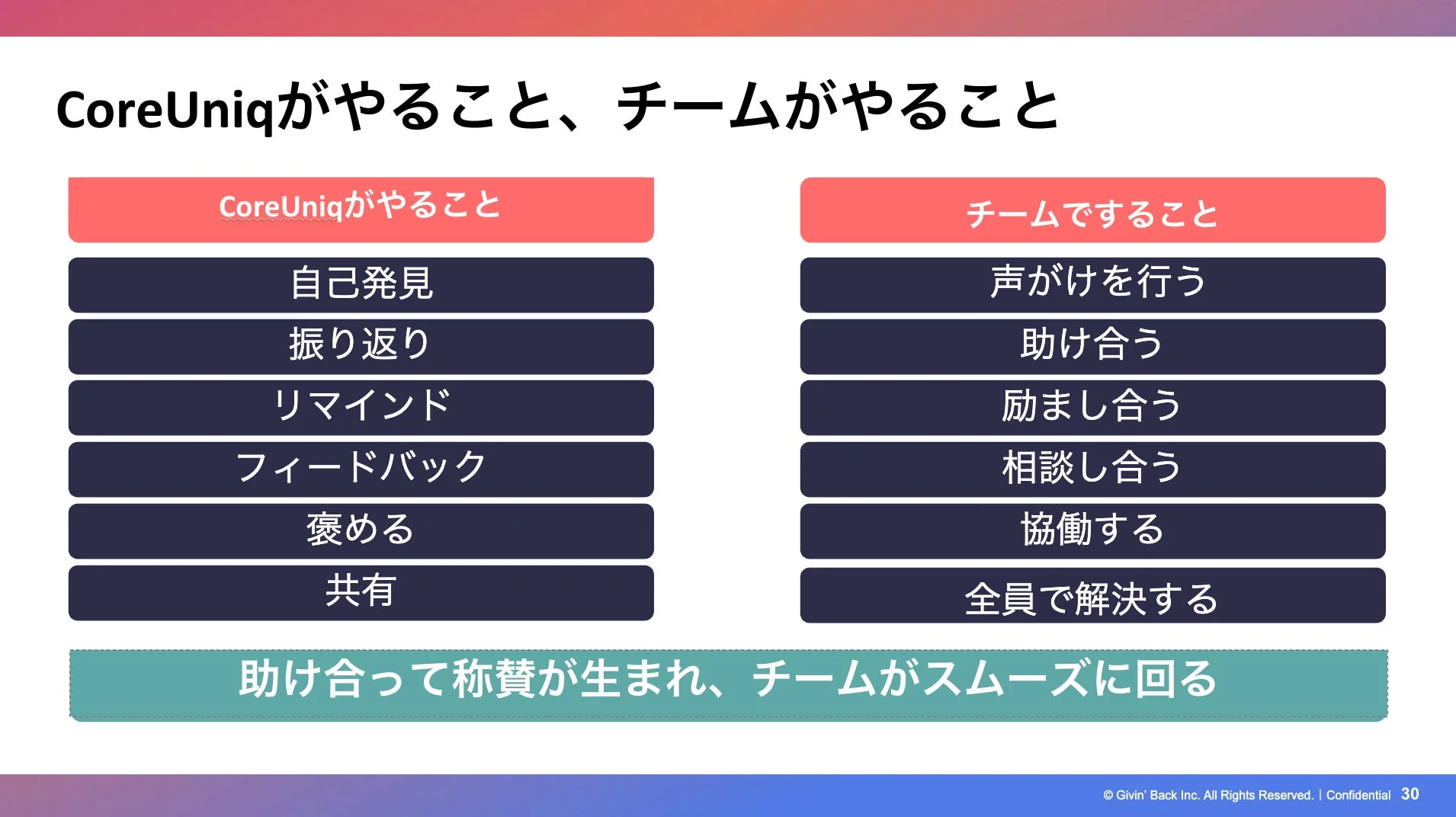 CoreUniqがやること、チームがやること

CoreUniqがやること

自己発見

振り返り

リマインド

フィードバック

褒める

共有

チームですること

声がけを行う

助け合う

励まし合う

相談し合う

協働する

全員で解決する

助け合って称賛が生まれ、チームがスムーズに回る

© Givin' Back Inc. All Rights Reserved. | Confidential 30